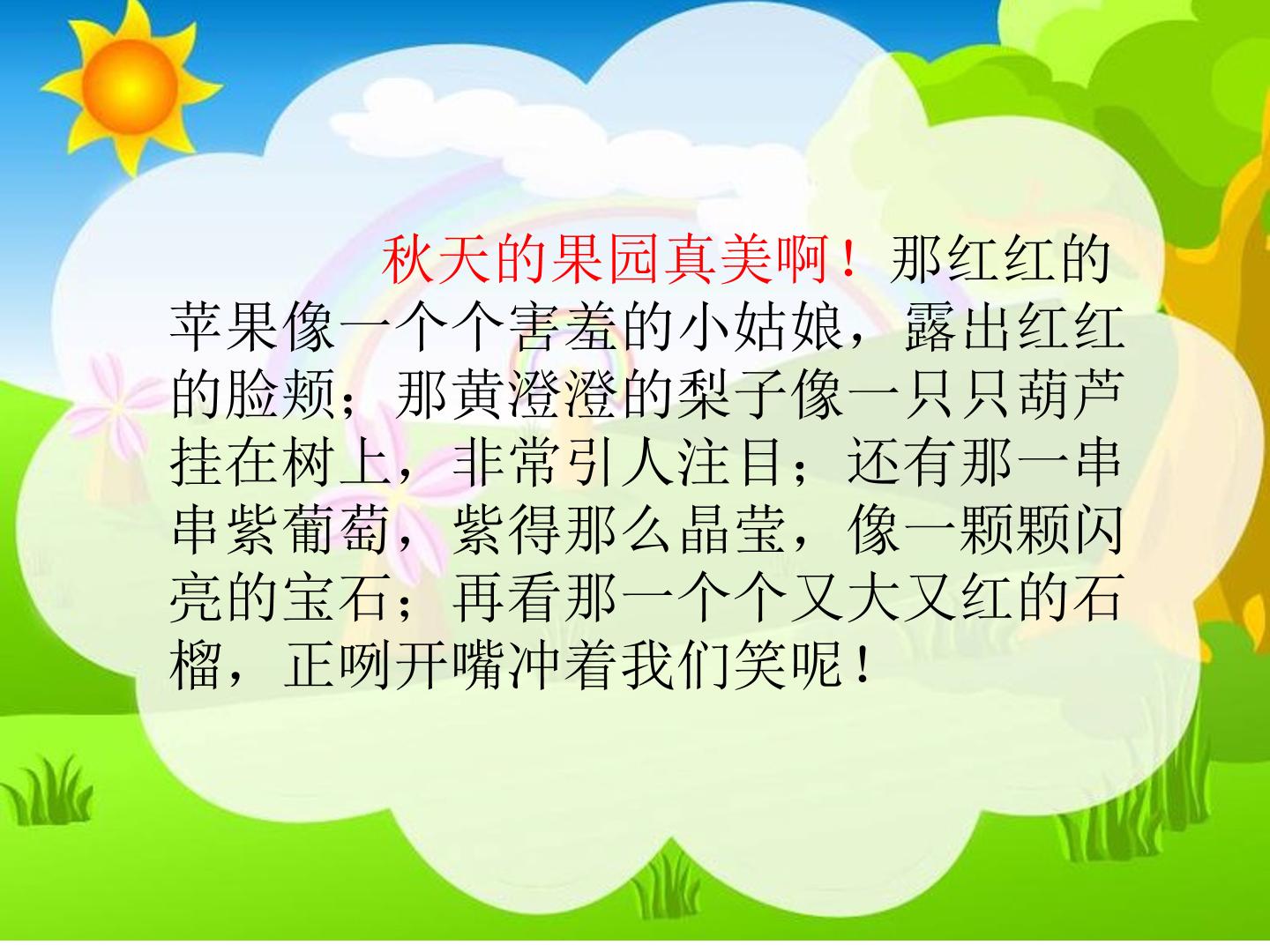 秋天的果园真美啊！那红红的苹果像一个个害羞的小姑娘，露出红红的脸颊；那黄澄澄的梨子像一只只葫芦挂在树上，非常引人注目；还有那一串串紫葡萄，紫得那么晶莹，像一颗颗闪亮的宝石；再看那一个个又大又红的石榴，正咧开嘴冲着我们笑呢！